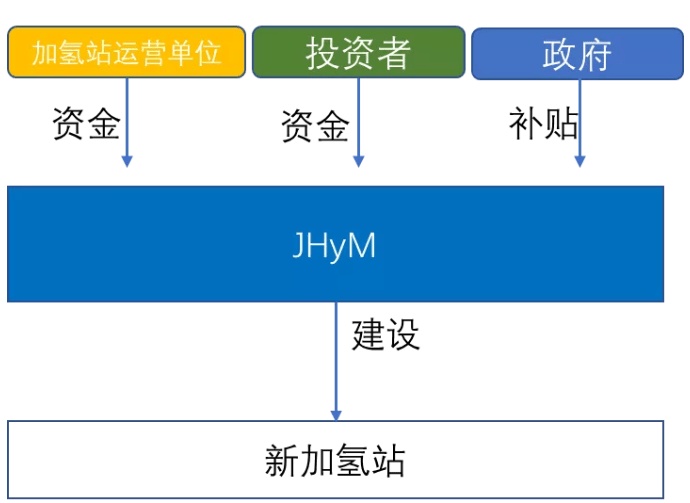 加氢站运营单位

投资者

政府

资金

资金

补贴

JHyM

建设

新加氢站